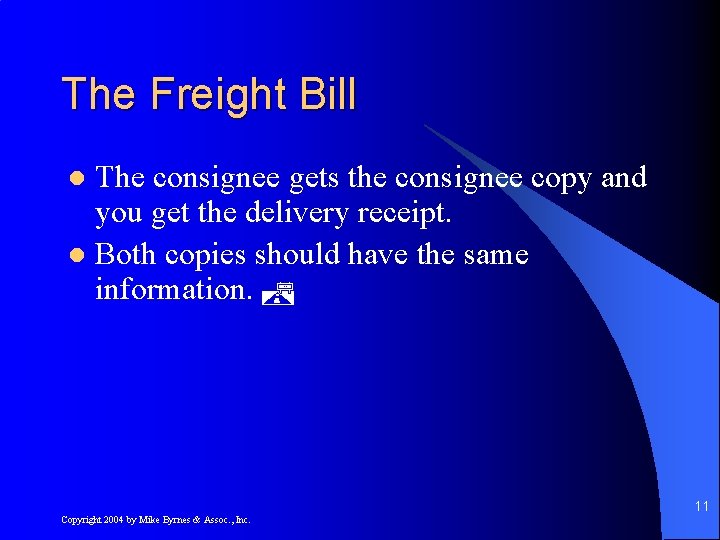 The Freight Bill

- The consignee gets the consignee copy and you get the delivery receipt.
- Both copies should have the same information.

Copyright 2004 by Mike Byrnes & Assoc., Inc.

11